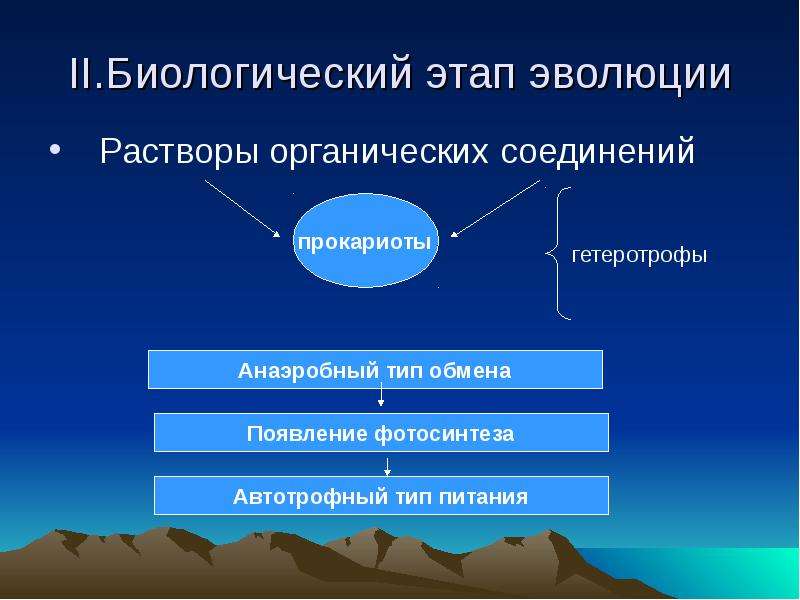 II.Биологический этап эволюции

• Растворы органических соединений

прокариоты

гетеротрофы

Анаэробный тип обмена

Появление фотосинтеза

Автотрофный тип питания